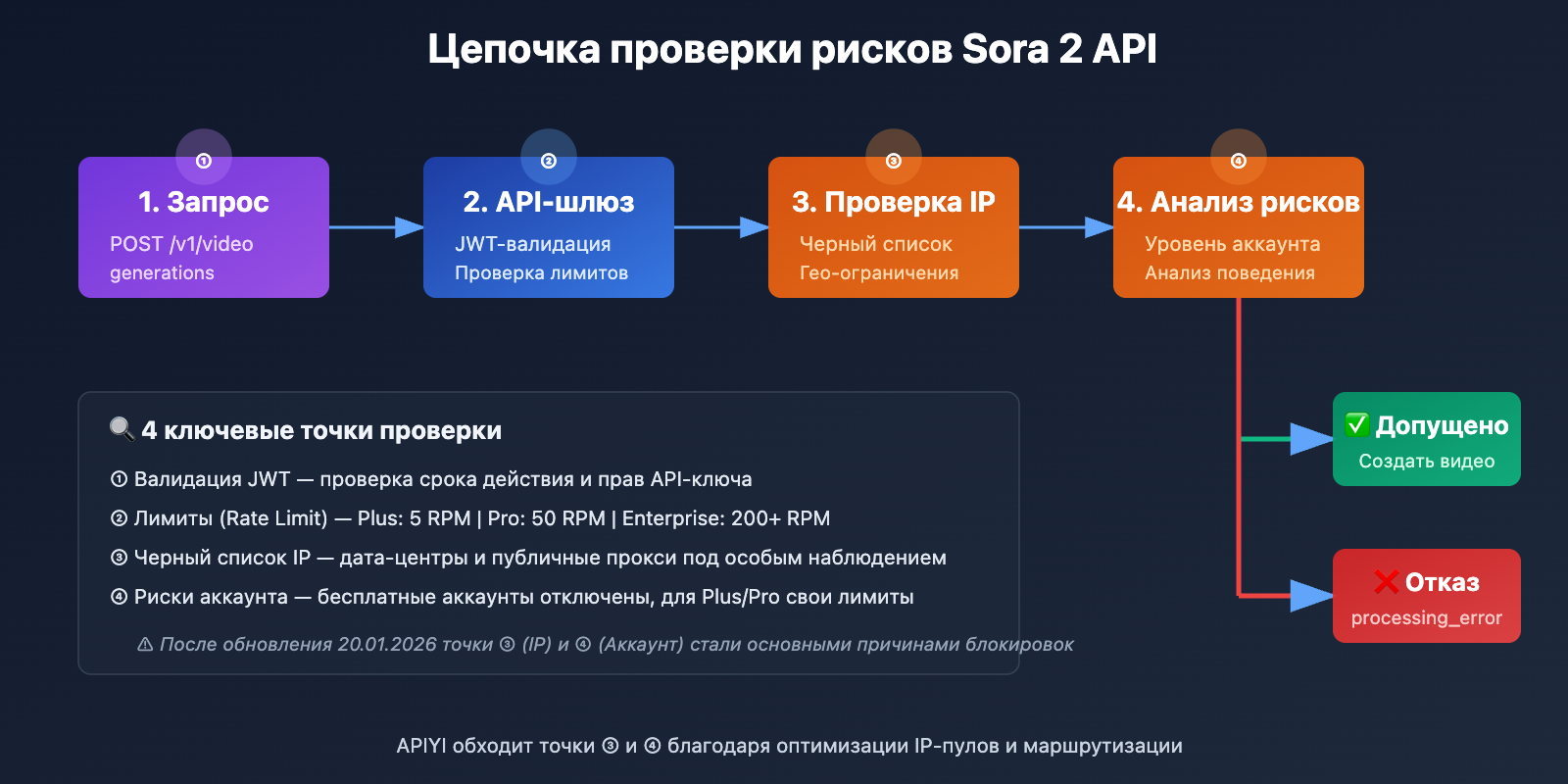 Цепочка проверки рисков Sora 2 API

①
1. Запрос
POST /v1/video generations

②
2. API-шлюз
JWT-валидация
Проверка лимитов

③
3. Проверка IP
Черный список
Гео-ограничения

④
4. Анализ рисков
Уровень аккаунта
Анализ поведения

✅ Допущено
Создать видео

❌ Отказ
processing_error

🔍 4 ключевые точки проверки

① Валидация JWT — проверка срока действия и прав API-ключа

② Лимиты (Rate Limit) — Plus: 5 RPM | Pro: 50 RPM | Enterprise: 200+ RPM

③ Черный список IP — дата-центры и публичные прокси под особым наблюдением

④ Риски аккаунта — бесплатные аккаунты отключены, для Plus/Pro свои лимиты

⚠ После обновления 20.01.2026 точки ③ (IP) и ④ (Аккаунт) стали основными причинами блокировок

APIYI обходит точки ③ и ④ благодаря оптимизации IP-пулов и маршрутизации